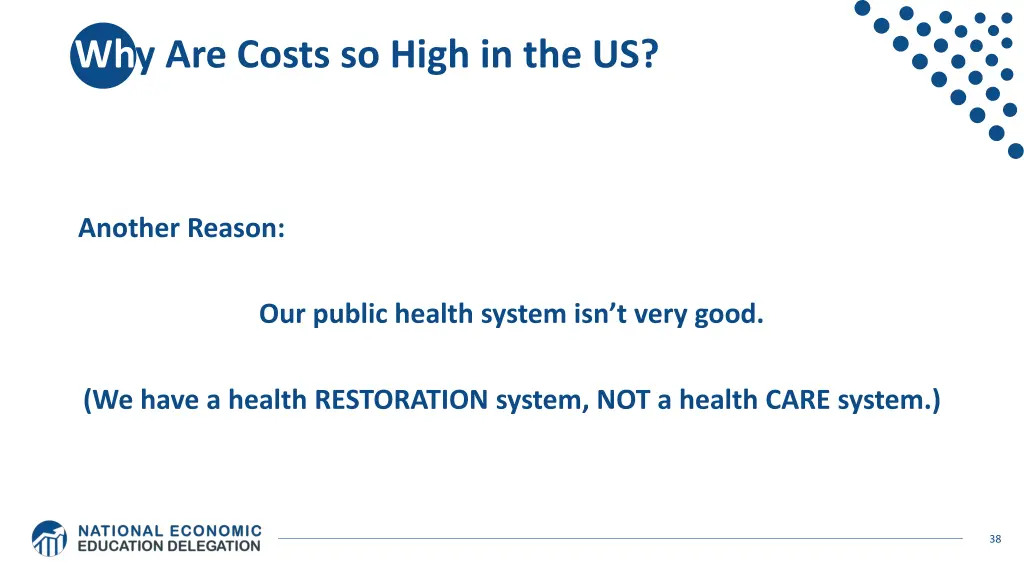 Why Are Costs so High in the US?

Another Reason:

Our public health system isn’t very good.

(We have a health RESTORATION system, NOT a health CARE system.)

NATIONAL ECONOMIC EDUCATION DELEGATION

38